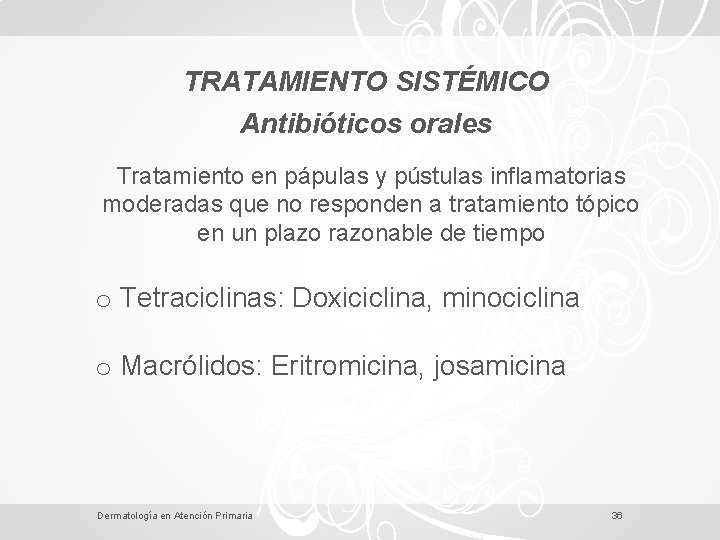 TRATAMIENTO SISTÉMICO
Antibióticos orales

Tratamiento en pápulas y pústulas inflamatorias moderadas que no responden a tratamiento tópico en un plazo razonable de tiempo

o Tetraciclinas: Doxiciclina, minociclina

o Macrólidos: Eritromicina, josamicina

Dermatología en Atención Primaria

36